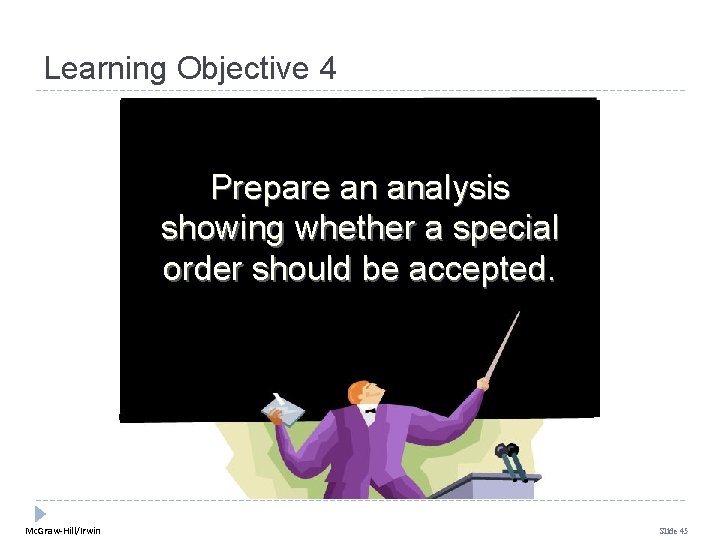 Learning Objective 4

Prepare an analysis showing whether a special order should be accepted.

McGraw-Hill/Irwin

Slide 45